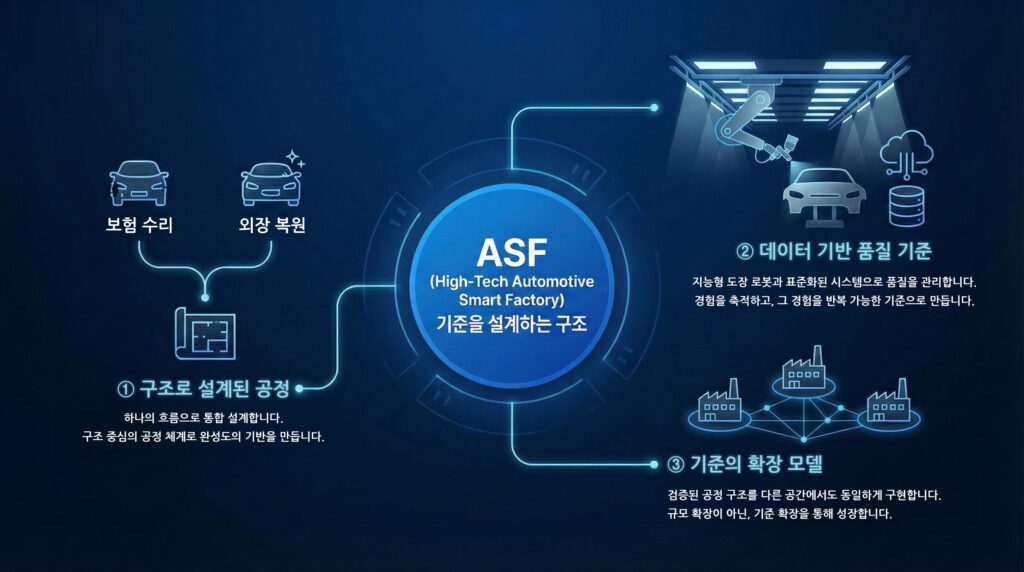 보험 수리

외장 복원

① 구조로 설계된 공정

하나의 흐름으로 통합 설계합니다.
구조 중심의 공정 체계로 완성도의 기반을 만듭니다.

ASF
(High-Tech Automotive Smart Factory)
기준을 설계하는 구조

② 데이터 기반 품질 기준

지능형 도장 로봇과 표준화된 시스템으로 품질을 관리합니다.
경험을 축적하고, 그 경험을 반복 가능한 기준으로 만듭니다.

③ 기준의 확장 모델

검증된 공정 구조를 다른 공간에서도 동일하게 구현합니다.
규모 확장이 아닌, 기준 확장을 통해 성장합니다.